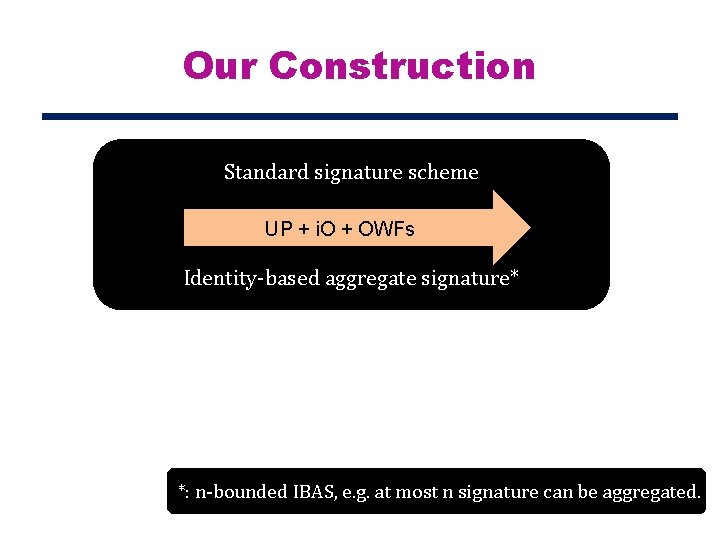 Our Construction

Standard signature scheme

UP + iO + OWFs

Identity-based aggregate signature*

*: n-bounded IBAS, e.g. at most n signature can be aggregated.